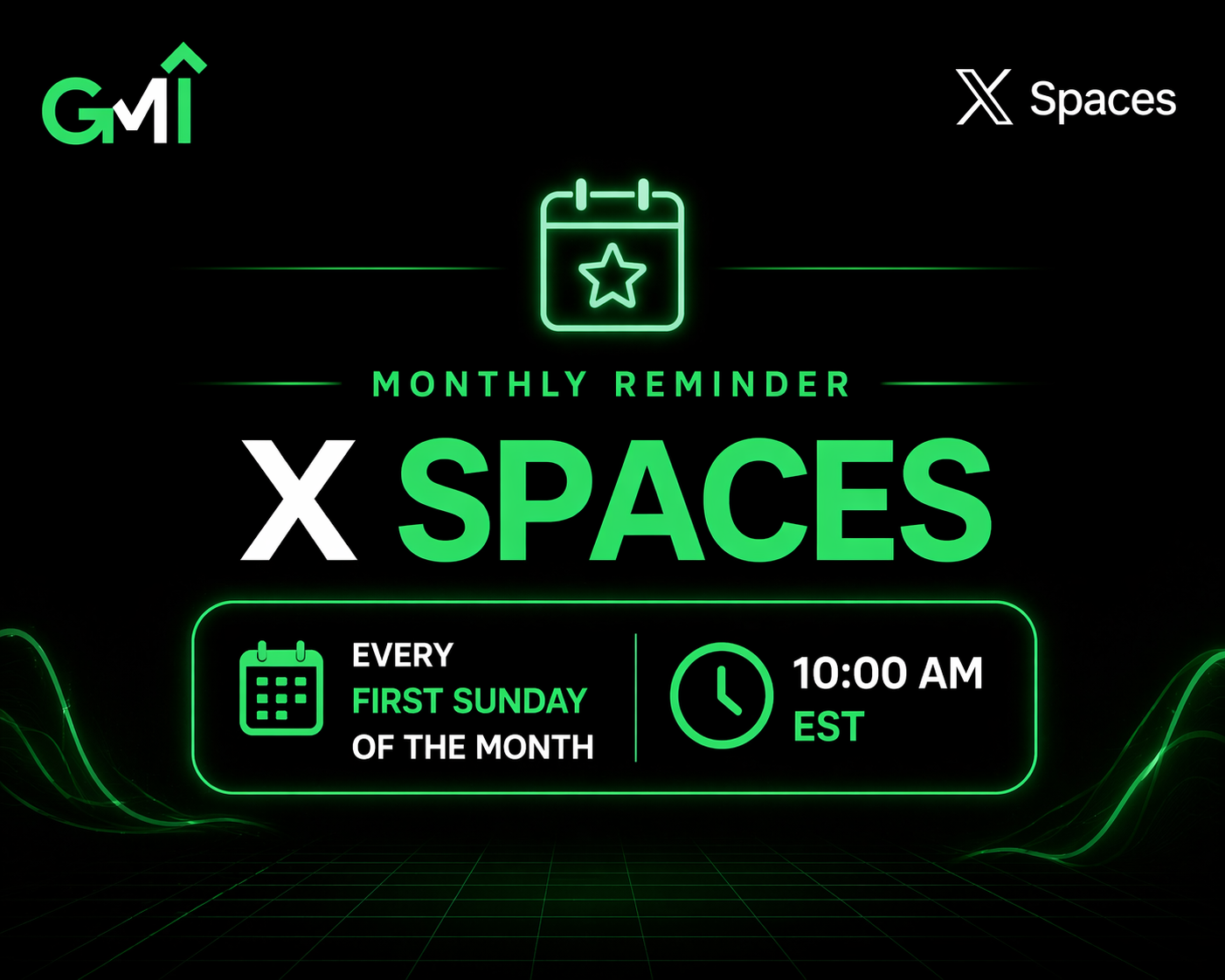 GMI

X Spaces

MONTHLY REMINDER

X SPACES

EVERY FIRST SUNDAY OF THE MONTH

10:00 AM EST